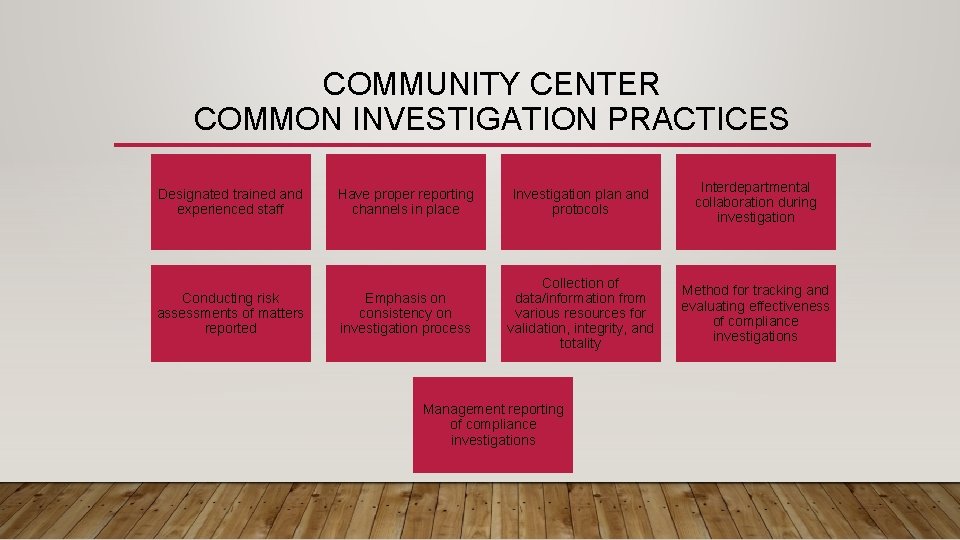 COMMUNITY CENTER
COMMON INVESTIGATION PRACTICES

Designated trained and experienced staff

Have proper reporting channels in place

Investigation plan and protocols

Interdepartmental collaboration during investigation

Conducting risk assessments of matters reported

Emphasis on consistency on investigation process

Collection of data/information from various resources for validation, integrity, and totality

Method for tracking and evaluating effectiveness of compliance investigations

Management reporting of compliance investigations